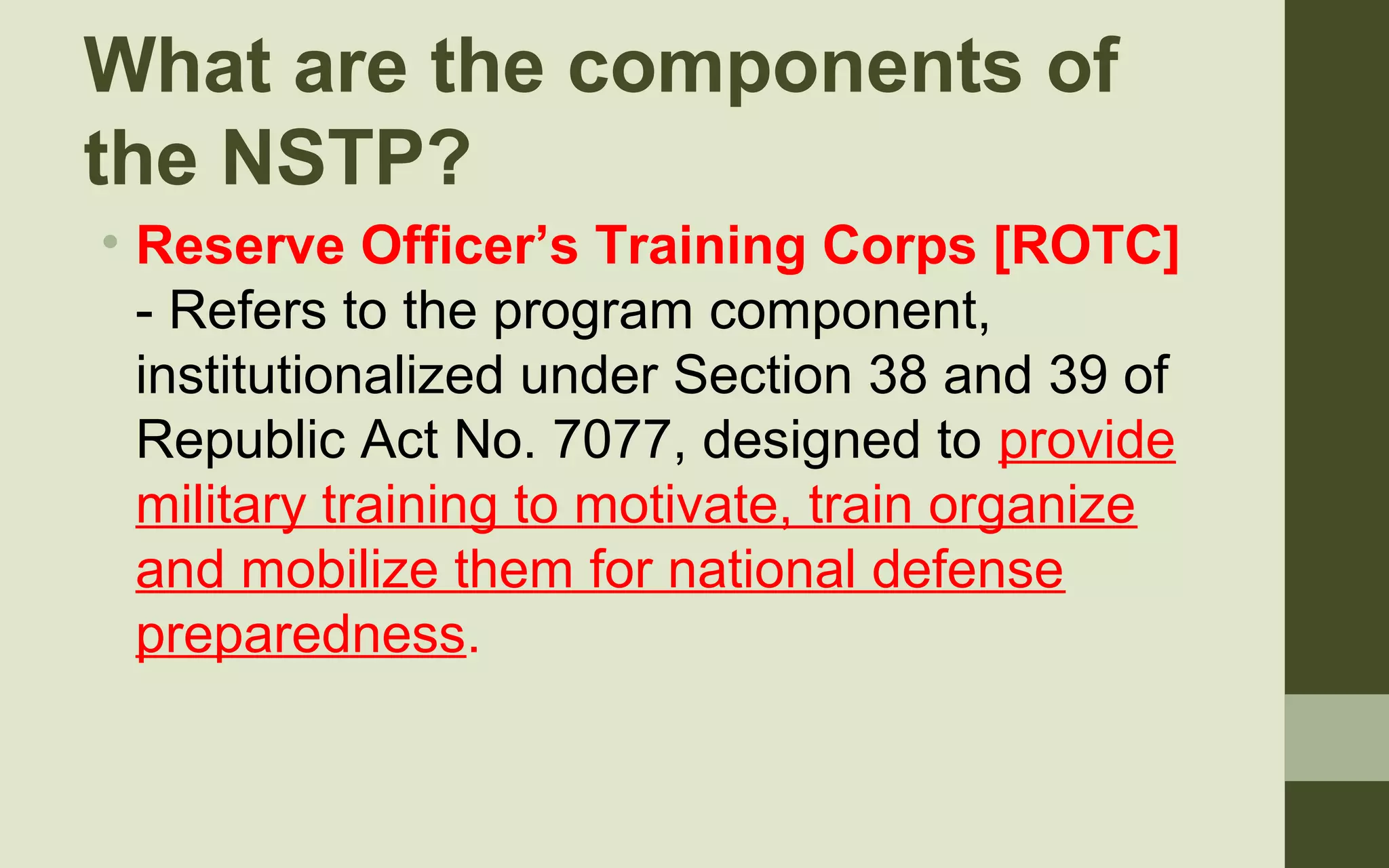 What are the components of the NSTP?

• Reserve Officer’s Training Corps [ROTC] - Refers to the program component, institutionalized under Section 38 and 39 of Republic Act No. 7077, designed to provide military training to motivate, train organize and mobilize them for national defense preparedness.